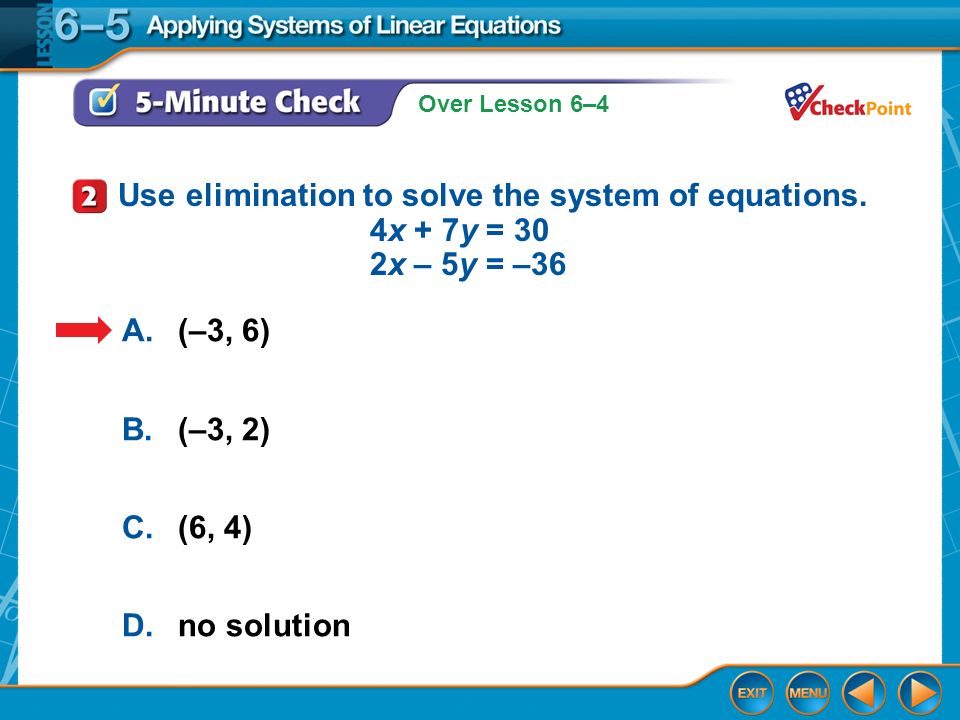 LESSON 6–5 Applying Systems of Linear Equations

5-Minute Check Over Lesson 6–4

CheckPoint

2 Use elimination to solve the system of equations.
$4x + 7y = 30$
$2x – 5y = –36$

A. (–3, 6)

B. (–3, 2)

C. (6, 4)

D. no solution

EXIT MENU